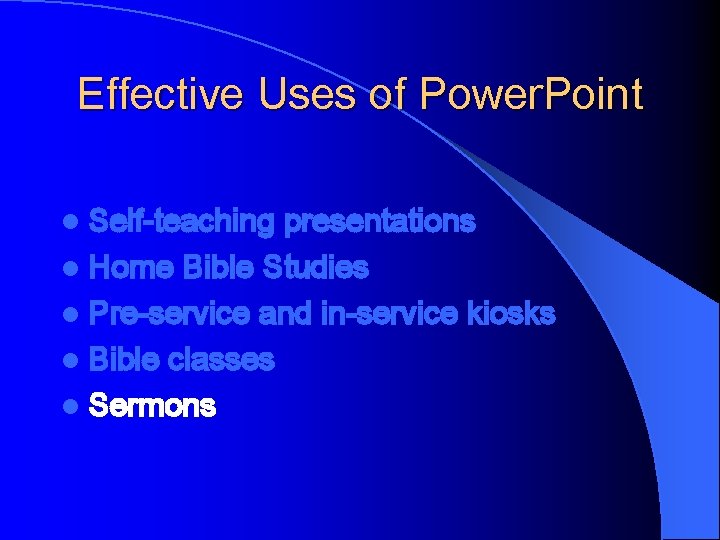 Effective Uses of PowerPoint

- Self-teaching presentations
- Home Bible Studies
- Pre-service and in-service kiosks
- Bible classes
- Sermons